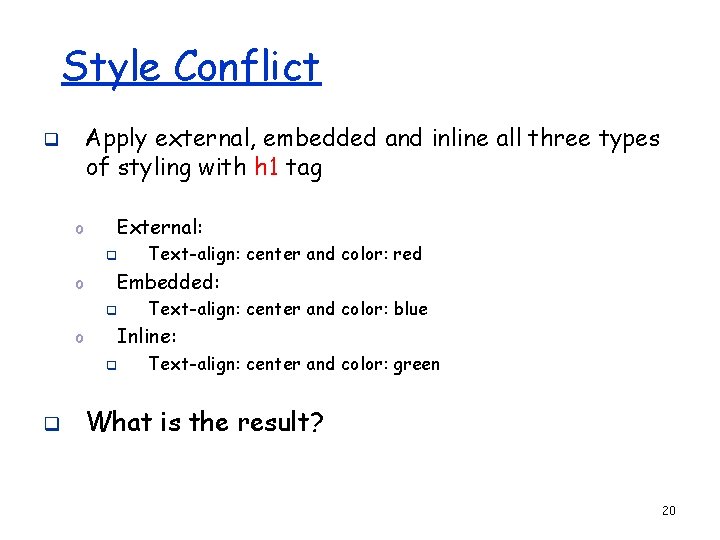 Style Conflict

- Apply external, embedded and inline all three types of styling with h1 tag
  - External:
    - Text-align: center and color: red
  - Embedded:
    - Text-align: center and color: blue
  - Inline:
    - Text-align: center and color: green

- What is the result?

20